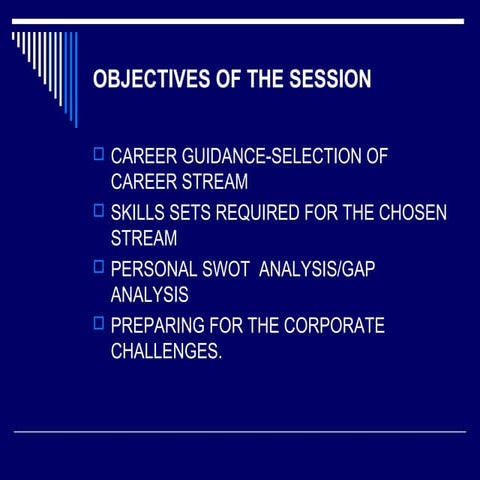 OBJECTIVES OF THE SESSION

CAREER GUIDANCE-SELECTION OF CAREER STREAM

SKILLS SETS REQUIRED FOR THE CHOSEN STREAM

PERSONAL SWOT ANALYSIS/GAP ANALYSIS

PREPARING FOR THE CORPORATE CHALLENGES.